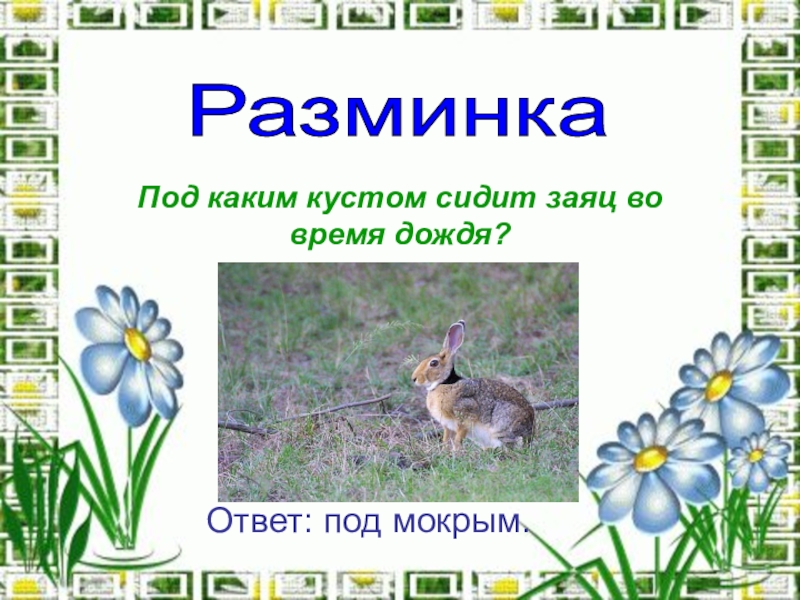 Разминка

Под каким кустом сидит заяц во время дождя?

Ответ: под мокрым.